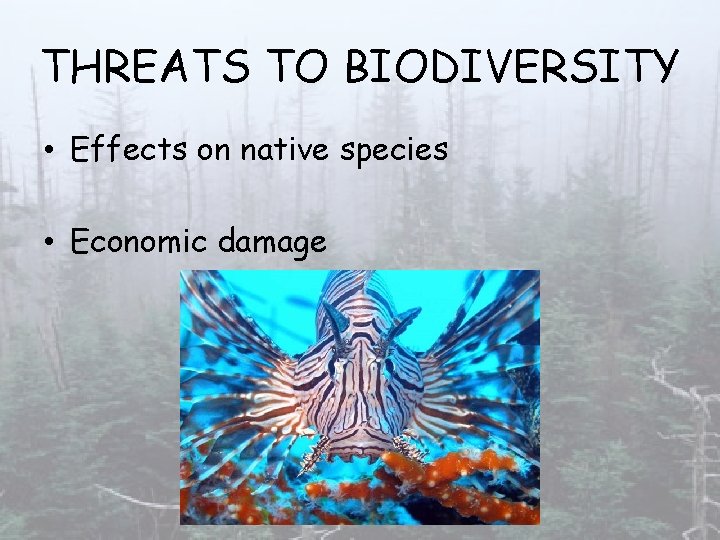 THREATS TO BIODIVERSITY

• Effects on native species

• Economic damage